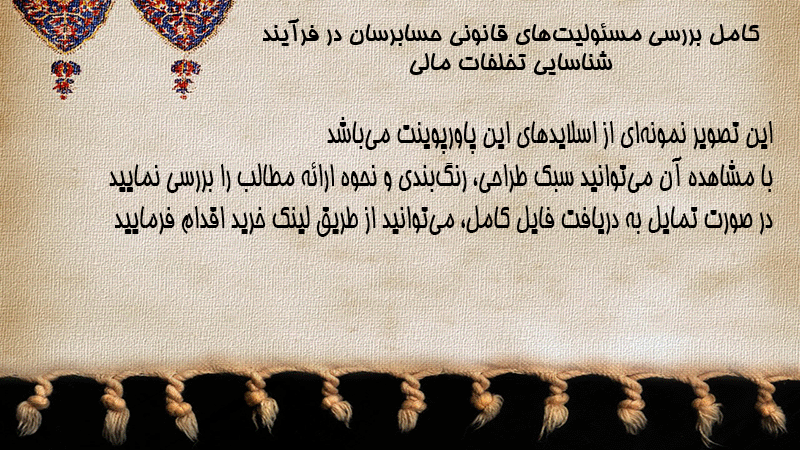 کامل بررسی مسئولیت‌های قانونی حسابرسان در فرآیند شناسایی تخلفات مالی

این تصویر نمونه‌ای از اسلایدهای این پاورپوینت می‌باشد
با مشاهده آن می‌توانید سبک طراحی، رنگ‌بندی و نحوه ارائه مطالب را بررسی نمایید
در صورت تمایل به دریافت فایل کامل، می‌توانید از طریق لینک خرید اقدام فرمایید